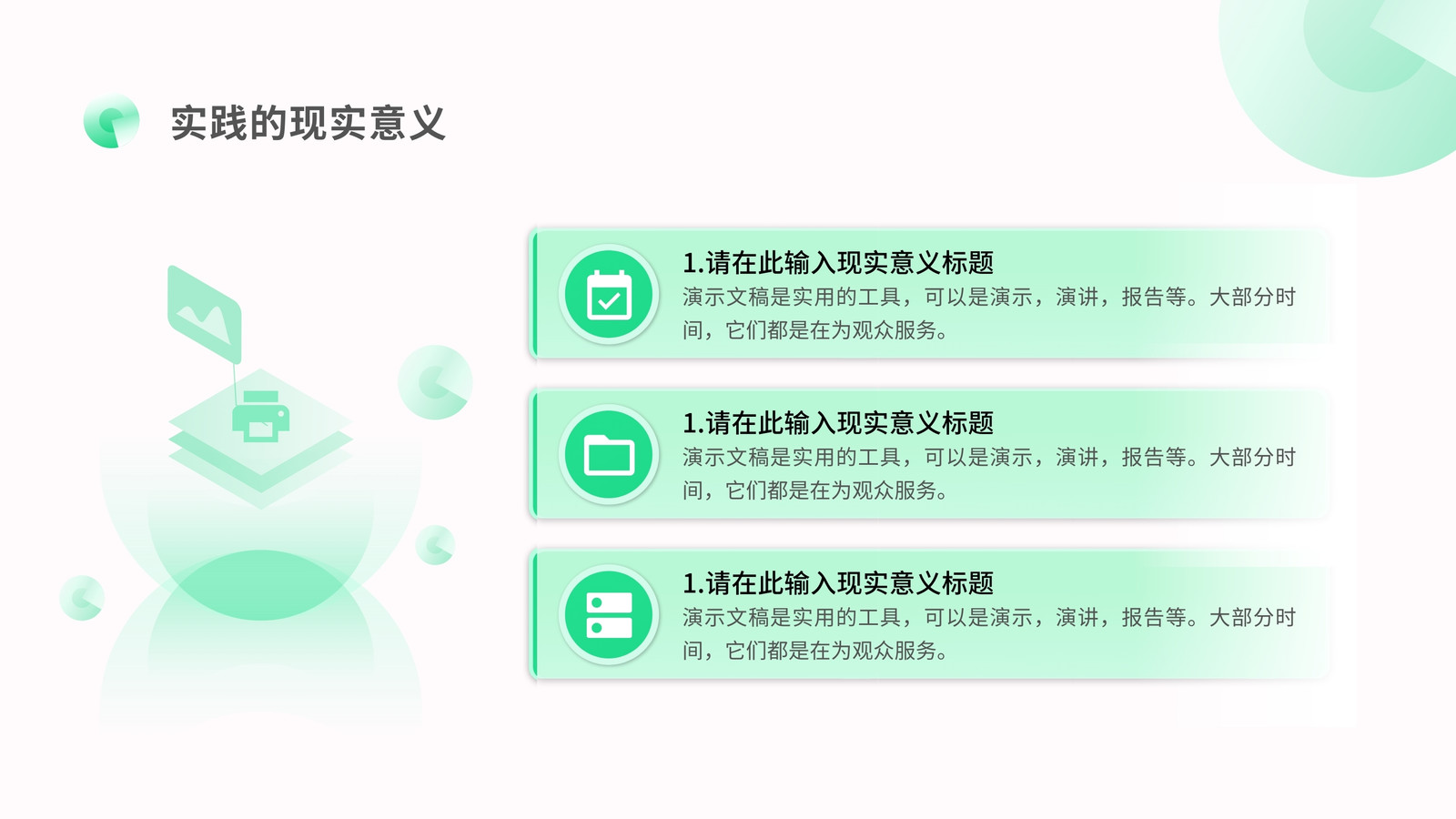 实践的现实意义

1.请在此输入现实意义标题

演示文稿是实用的工具，可以是演示，演讲，报告等。大部分时间，它们都是在为观众服务。

1.请在此输入现实意义标题

演示文稿是实用的工具，可以是演示，演讲，报告等。大部分时间，它们都是在为观众服务。

1.请在此输入现实意义标题

演示文稿是实用的工具，可以是演示，演讲，报告等。大部分时间，它们都是在为观众服务。